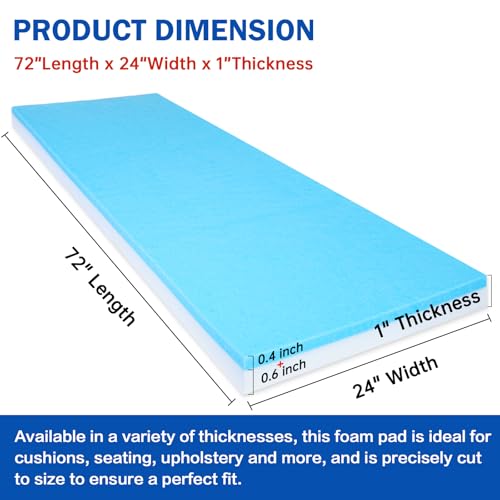 PRODUCT DIMENSION

72"Length x 24"Width x 1"Thickness

72" Length

1" Thickness

0.4 inch
+
0.6 inch

24" Width

Available in a variety of thicknesses, this foam pad is ideal for cushions, seating, upholstery and more, and is precisely cut to size to ensure a perfect fit.